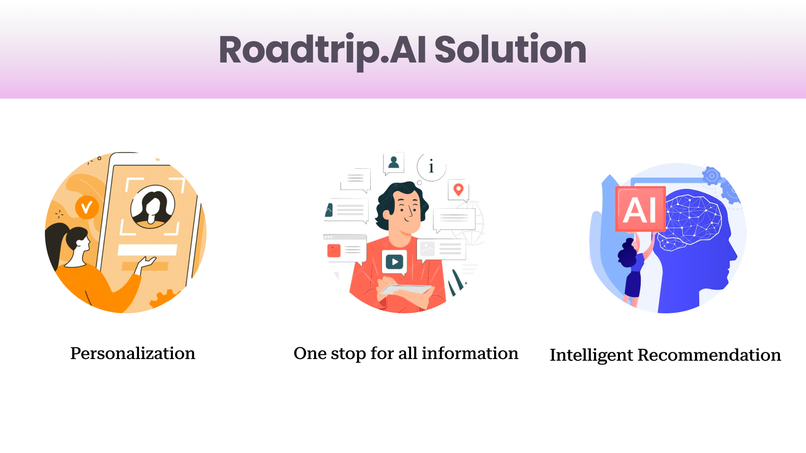 Roadtrip.AI Solution

AI

Personalization

One stop for all information

Intelligent Recommendation